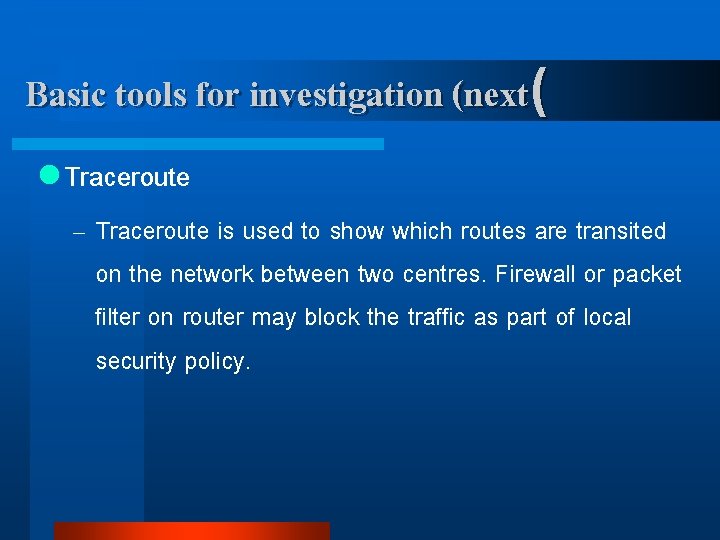 Basic tools for investigation (next(

Traceroute

– Traceroute is used to show which routes are transited on the network between two centres. Firewall or packet filter on router may block the traffic as part of local security policy.